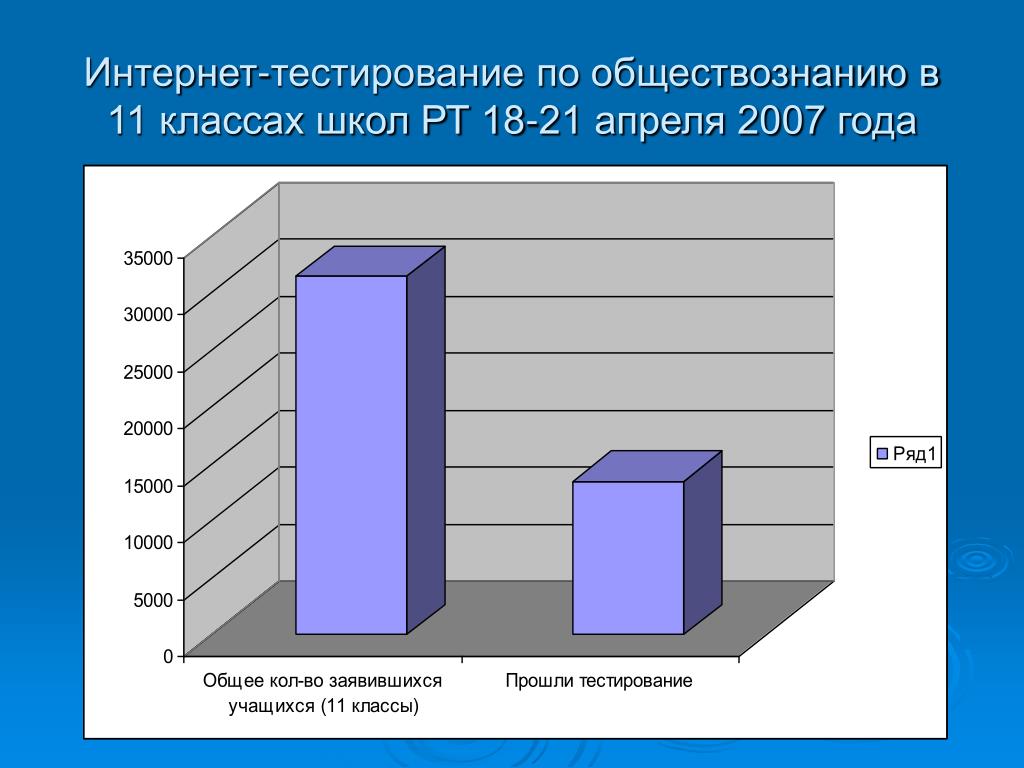 Интернет-тестирование по обществознанию в 11 классах школ РТ 18-21 апреля 2007 года

35000
30000
25000
20000
15000
10000
5000
0

Общее кол-во заявившихся учащихся (11 классы)
Прошли тестирование

Ряд1